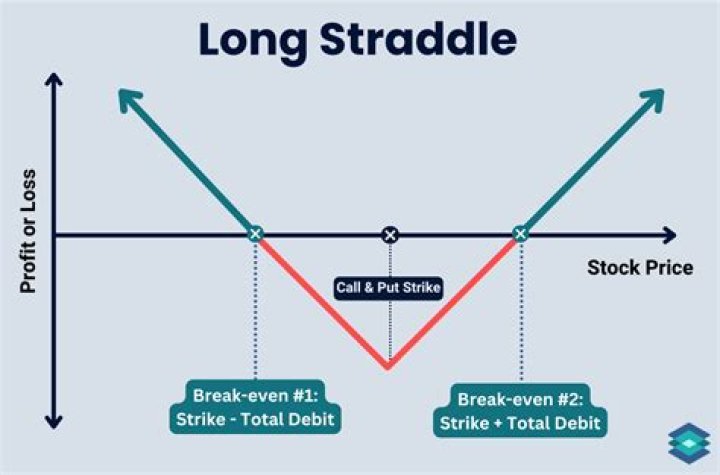 Long Straddle

Profit or Loss

Stock Price

Call & Put Strike

Break-even #1:
Strike - Total Debit

Break-even #2:
Strike + Total Debit